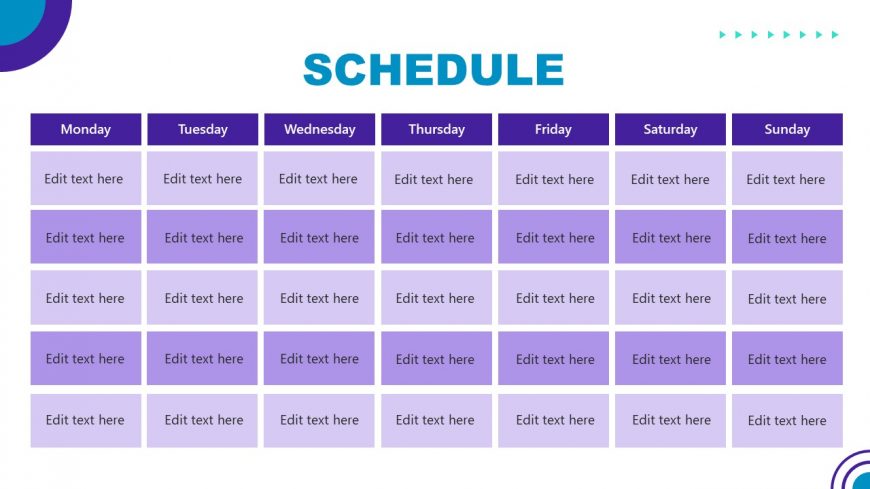 SCHEDULE

| Monday | Tuesday | Wednesday | Thursday | Friday | Saturday | Sunday |
|---|---|---|---|---|---|---|
| Edit text here | Edit text here | Edit text here | Edit text here | Edit text here | Edit text here | Edit text here |
| Edit text here | Edit text here | Edit text here | Edit text here | Edit text here | Edit text here | Edit text here |
| Edit text here | Edit text here | Edit text here | Edit text here | Edit text here | Edit text here | Edit text here |
| Edit text here | Edit text here | Edit text here | Edit text here | Edit text here | Edit text here | Edit text here |
| Edit text here | Edit text here | Edit text here | Edit text here | Edit text here | Edit text here | Edit text here |